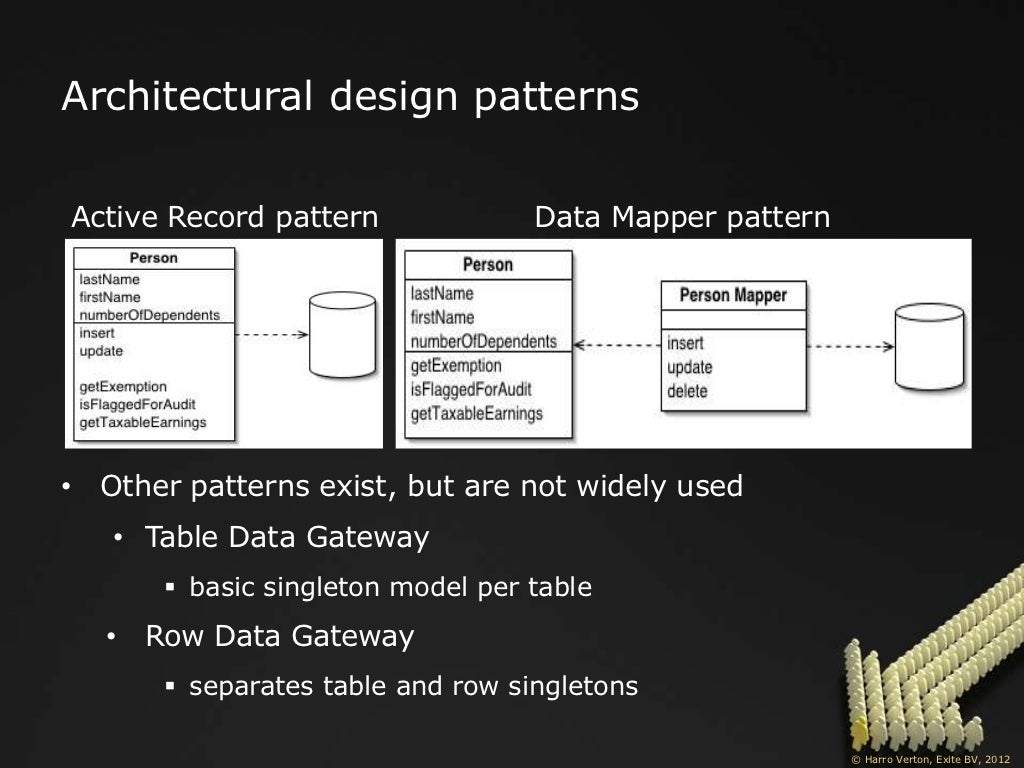 Architectural design patterns

Active Record pattern

Person
lastName
firstName
numberOfDependents
insert
update

getExemption
isFlaggedForAudit
getTaxableEarnings

Data Mapper pattern

Person
lastName
firstName
numberOfDependents
getExemption
isFlaggedForAudit
getTaxableEarnings

Person Mapper
insert
update
delete

• Other patterns exist, but are not widely used
• Table Data Gateway
▪ basic singleton model per table
• Row Data Gateway
▪ separates table and row singletons

© Harro Verton, Exite BV, 2012